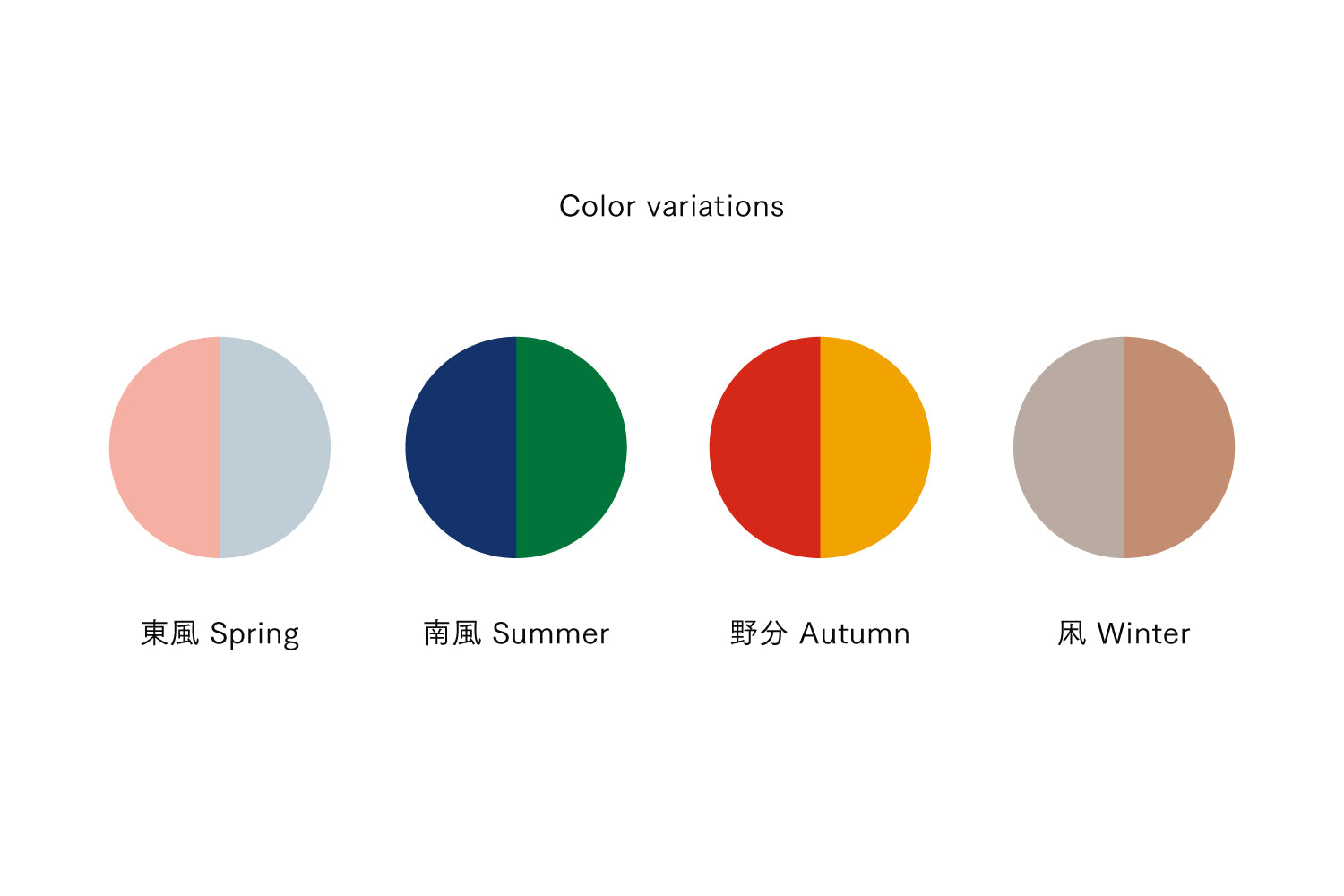 Color variations

東風 Spring

南風 Summer

野分 Autumn

凩 Winter